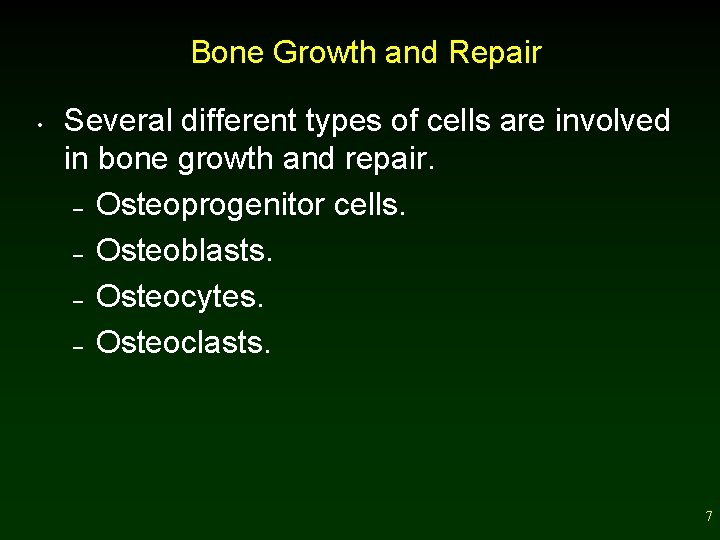 Bone Growth and Repair

• Several different types of cells are involved in bone growth and repair.
– Osteoprogenitor cells.
– Osteoblasts.
– Osteocytes.
– Osteoclasts.

7